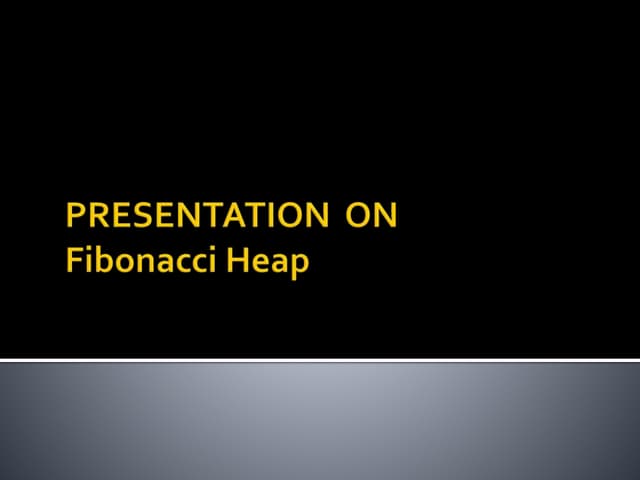 PRESENTATION ON
Fibonacci Heap